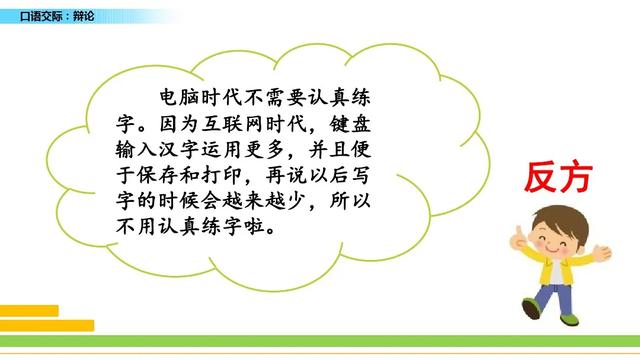 口语交际：辩论

电脑时代不需要认真练字。因为互联网时代，键盘输入汉字运用更多，并且便于保存和打印，再说以后写字的时候会越来越少，所以不用认真练字啦。

反方